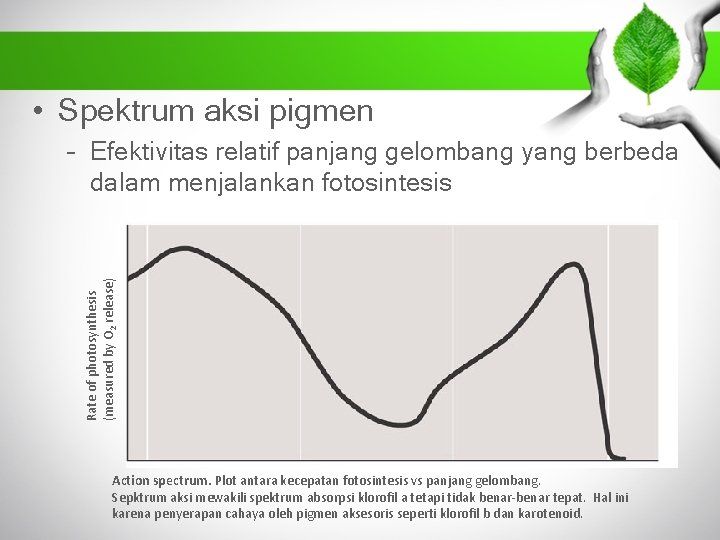 • Spektrum aksi pigmen

– Efektivitas relatif panjang gelombang yang berbeda dalam menjalankan fotosintesis

Rate of photosynthesis (measured by $O_2$ release)

Action spectrum. Plot antara kecepatan fotosintesis vs panjang gelombang. Sepktrum aksi mewakili spektrum absorpsi klorofil a tetapi tidak benar-benar tepat. Hal ini karena penyerapan cahaya oleh pigmen aksesoris seperti klorofil b dan karotenoid.